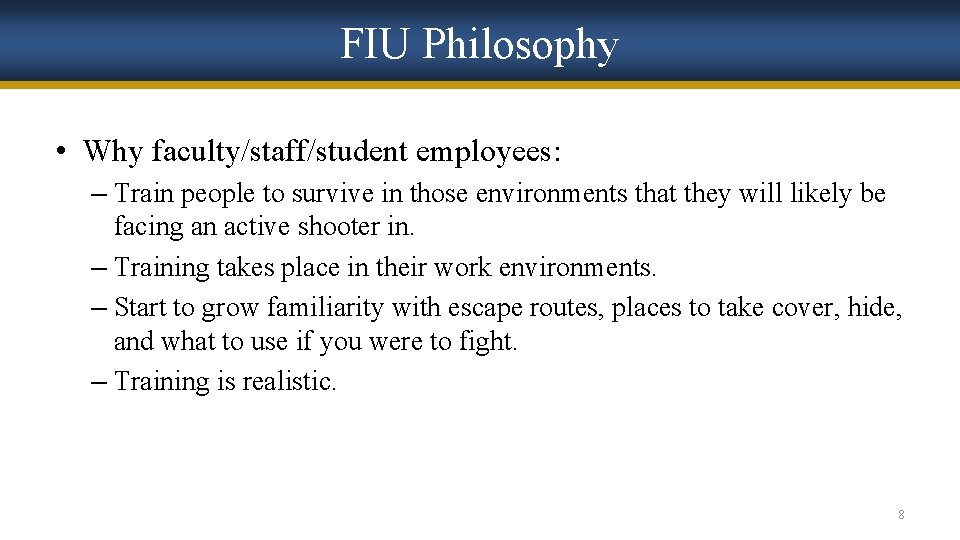 FIU Philosophy

• Why faculty/staff/student employees:

– Train people to survive in those environments that they will likely be facing an active shooter in.

– Training takes place in their work environments.

– Start to grow familiarity with escape routes, places to take cover, hide, and what to use if you were to fight.

– Training is realistic.

8